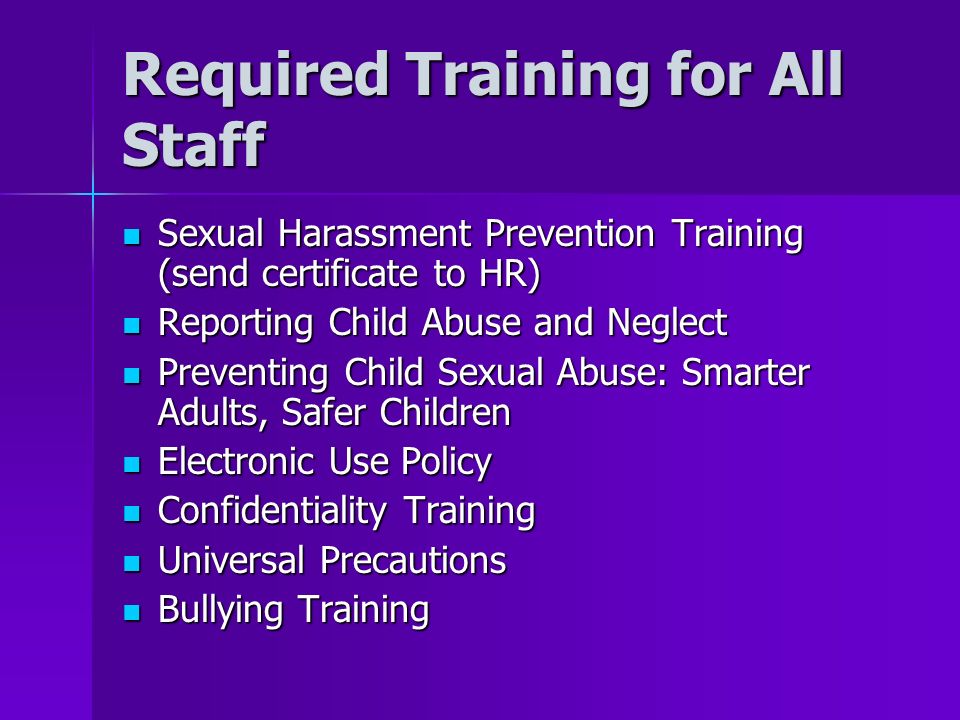 Required Training for All Staff

- Sexual Harassment Prevention Training (send certificate to HR)
- Reporting Child Abuse and Neglect
- Preventing Child Sexual Abuse: Smarter Adults, Safer Children
- Electronic Use Policy
- Confidentiality Training
- Universal Precautions
- Bullying Training